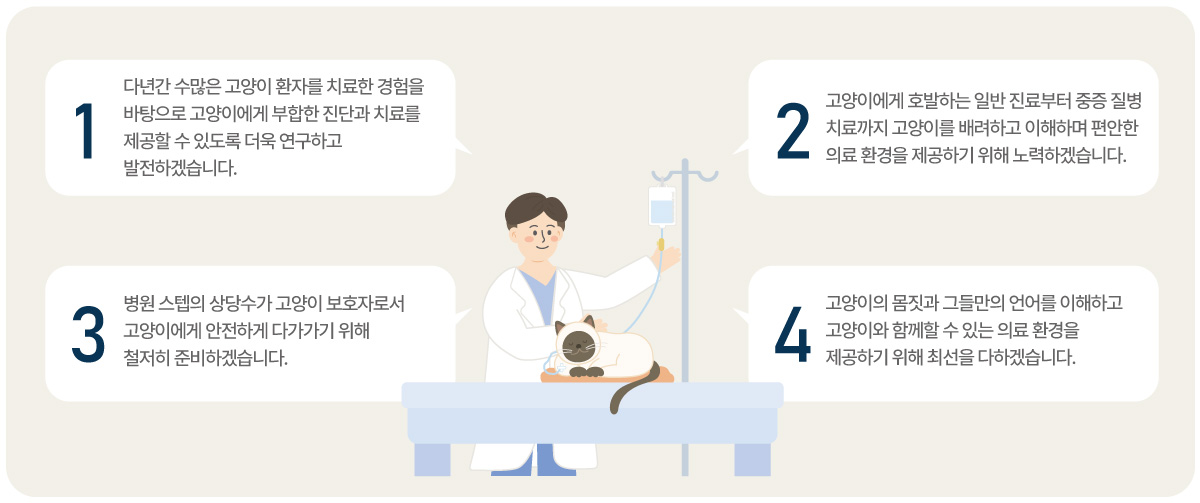 1
다년간 수많은 고양이 환자를 치료한 경험을 바탕으로 고양이에게 부합한 진단과 치료를 제공할 수 있도록 더욱 연구하고 발전하겠습니다.

2
고양이에게 호발하는 일반 진료부터 중증 질병 치료까지 고양이를 배려하고 이해하며 편안한 의료 환경을 제공하기 위해 노력하겠습니다.

3
병원 스텝의 상당수가 고양이 보호자로서 고양이에게 안전하게 다가가기 위해 철저히 준비하겠습니다.

4
고양이의 몸짓과 그들만의 언어를 이해하고 고양이와 함께할 수 있는 의료 환경을 제공하기 위해 최선을 다하겠습니다.